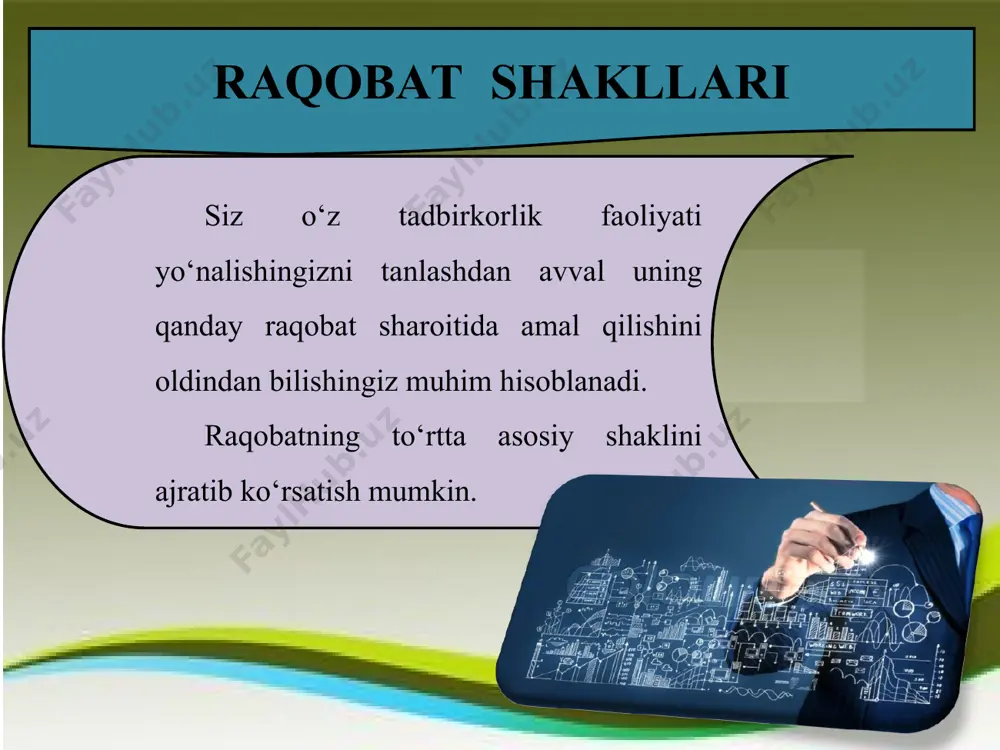 RAQOBAT SHAKLLARI

Siz o‘z tadbirkorlik faoliyati yo‘nalishingizni tanlashdan avval uning qanday raqobat sharoitida amal qilishini oldindan bilishingiz muhim hisoblanadi.

Raqobatning to‘rtta asosiy shaklini ajratib ko‘rsatish mumkin.

Faylhub.uz